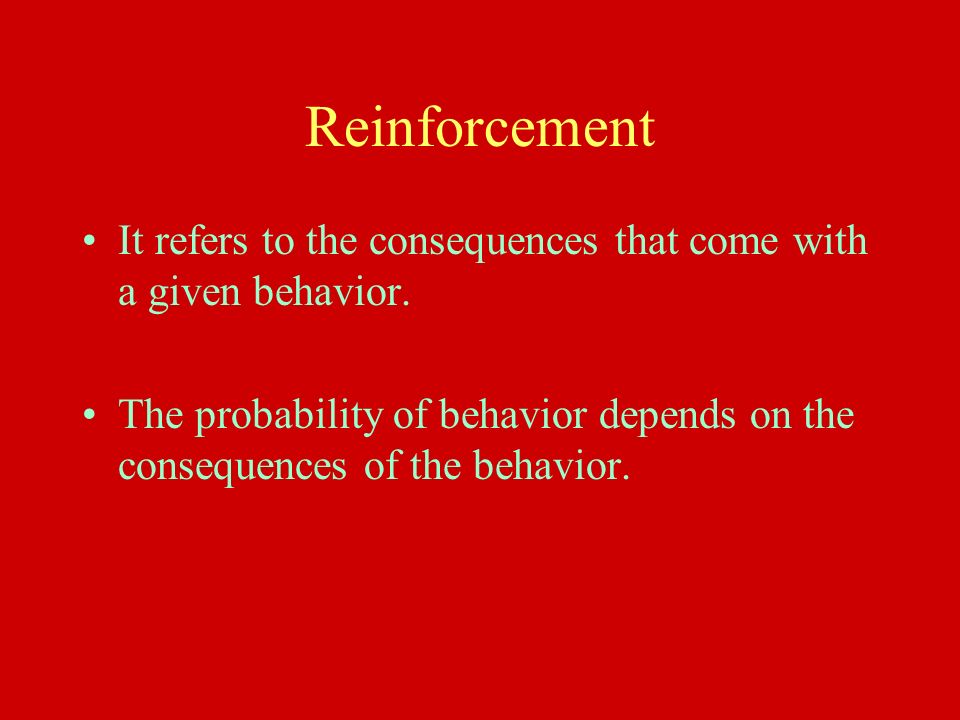 Reinforcement

• It refers to the consequences that come with a given behavior.

• The probability of behavior depends on the consequences of the behavior.